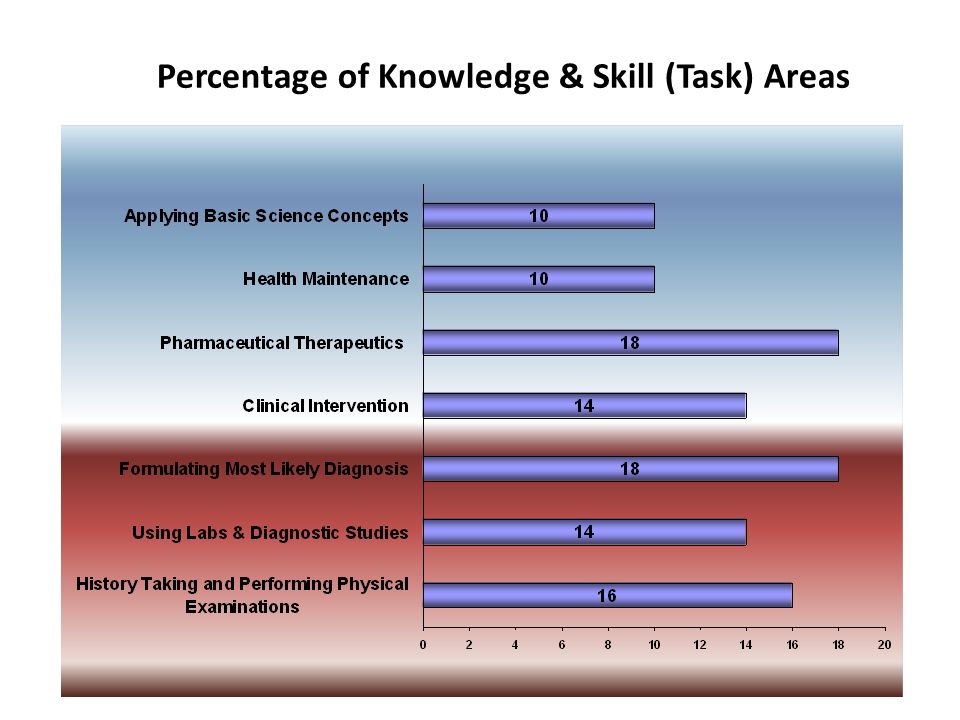 Percentage of Knowledge & Skill (Task) Areas

Applying Basic Science Concepts
10

Health Maintenance
10

Pharmaceutical Therapeutics
18

Clinical Intervention
14

Formulating Most Likely Diagnosis
18

Using Labs & Diagnostic Studies
14

History Taking and Performing Physical Examinations
16

0 2 4 6 8 10 12 14 16 18 20